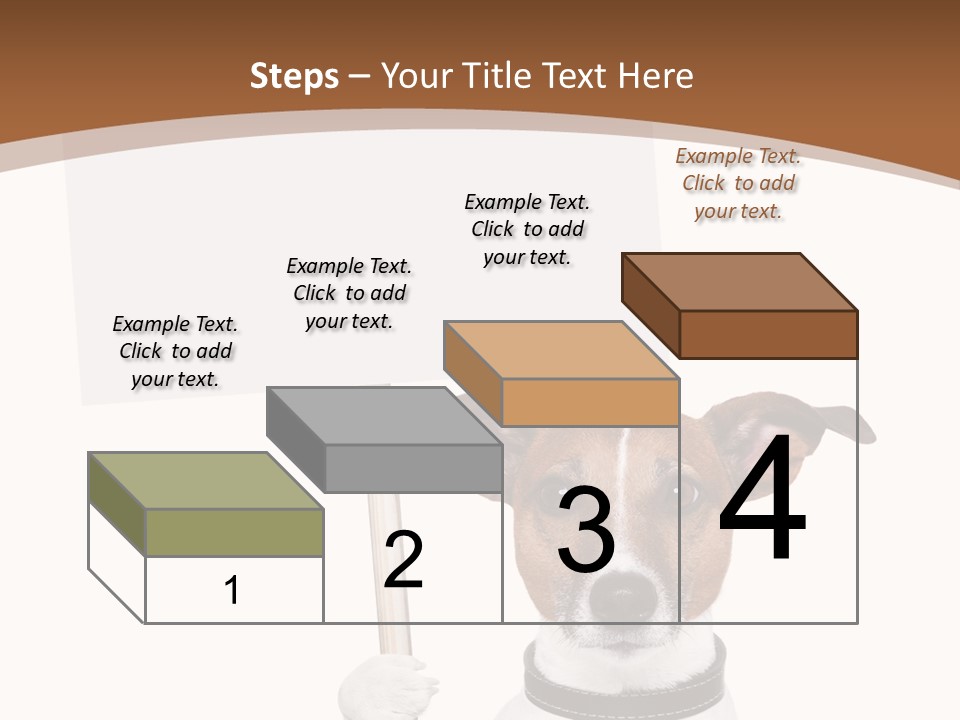 Steps – Your Title Text Here

Example Text. Click to add your text.

Example Text. Click to add your text.

Example Text. Click to add your text.

Example Text. Click to add your text.

1

2

3

4